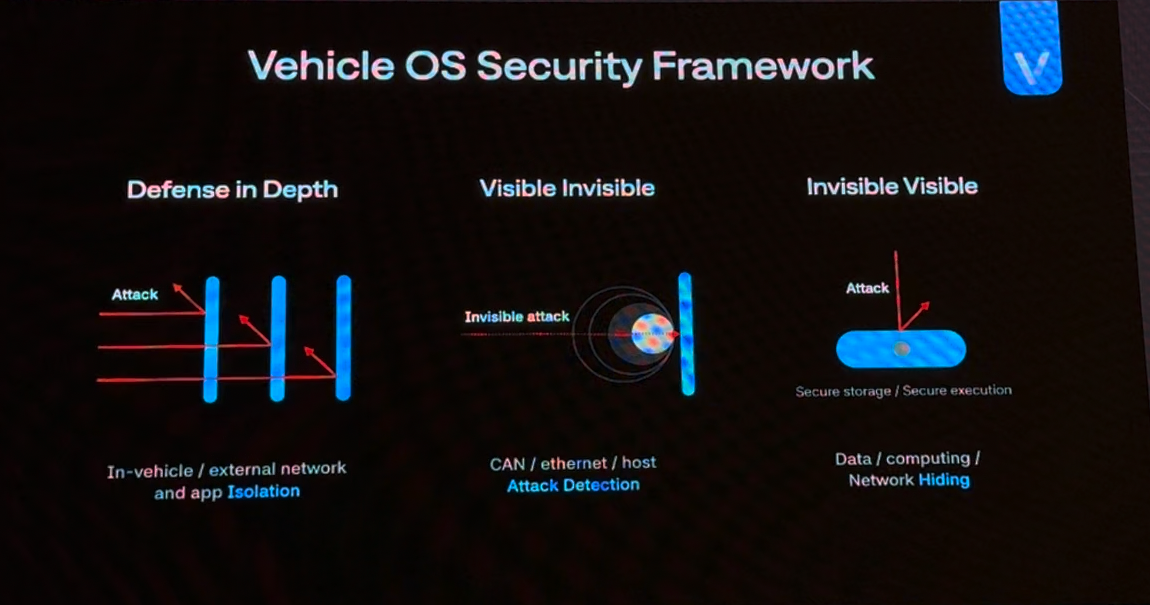 Vehicle OS Security Framework

V

Defense in Depth

Attack

In-vehicle / external network and app Isolation

Visible Invisible

Invisible attack

CAN / ethernet / host Attack Detection

Invisible Visible

Attack

Secure storage / Secure execution

Data / computing / Network Hiding